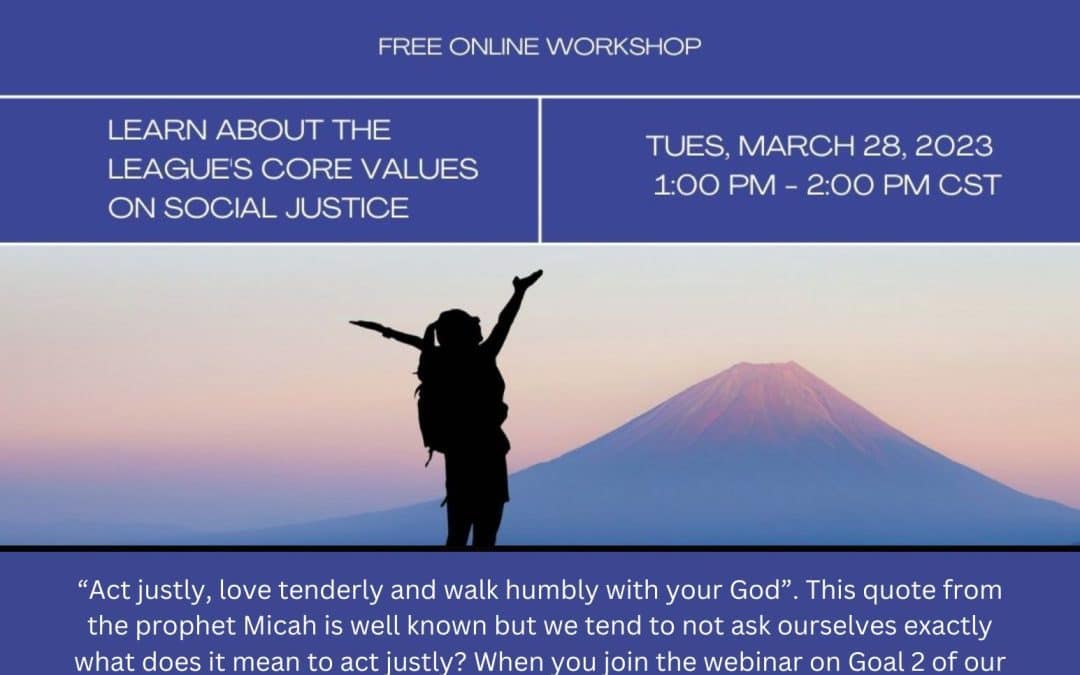 FREE ONLINE WORKSHOP

LEARN ABOUT THE LEAGUE'S CORE VALUES ON SOCIAL JUSTICE

TUES, MARCH 28, 2023
1:00 PM - 2:00 PM CST

“Act justly, love tenderly and walk humbly with your God”. This quote from the prophet Micah is well known but we tend to not ask ourselves exactly what does it mean to act justly? When you join the webinar on Goal 2 of our